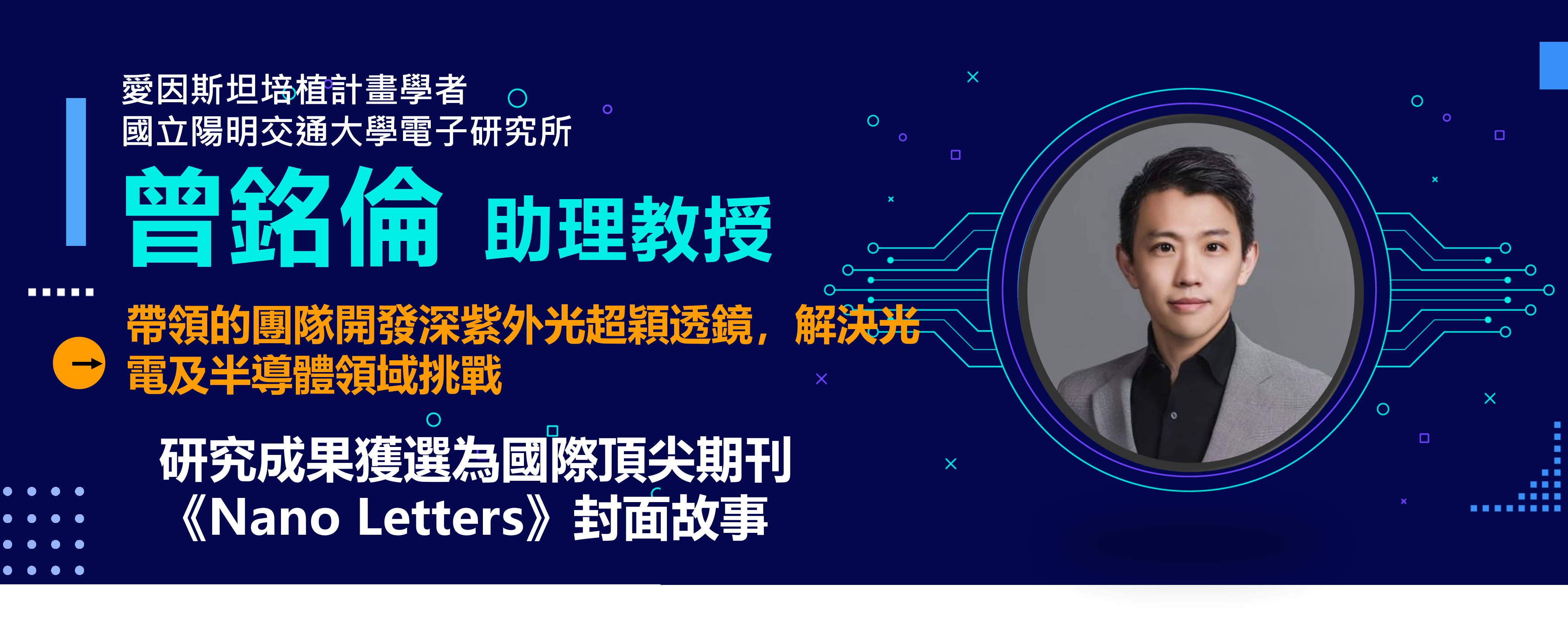 愛因斯坦培植計畫學者
國立陽明交通大學電子研究所

曾銘倫 助理教授

帶領的團隊開發深紫外光超穎透鏡，解決光電及半導體領域挑戰

研究成果獲選為國際頂尖期刊《Nano Letters》封面故事